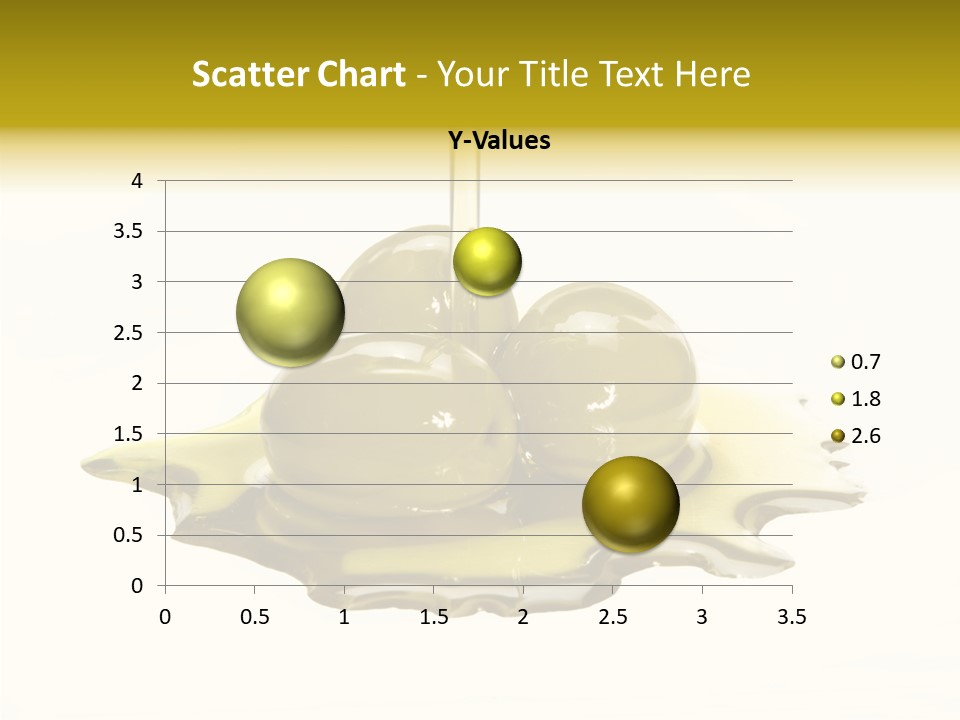 Scatter Chart - Your Title Text Here

Y-Values

4
3.5
3
2.5
2
1.5
1
0.5
0

0 0.5 1 1.5 2 2.5 3 3.5

0.7
1.8
2.6